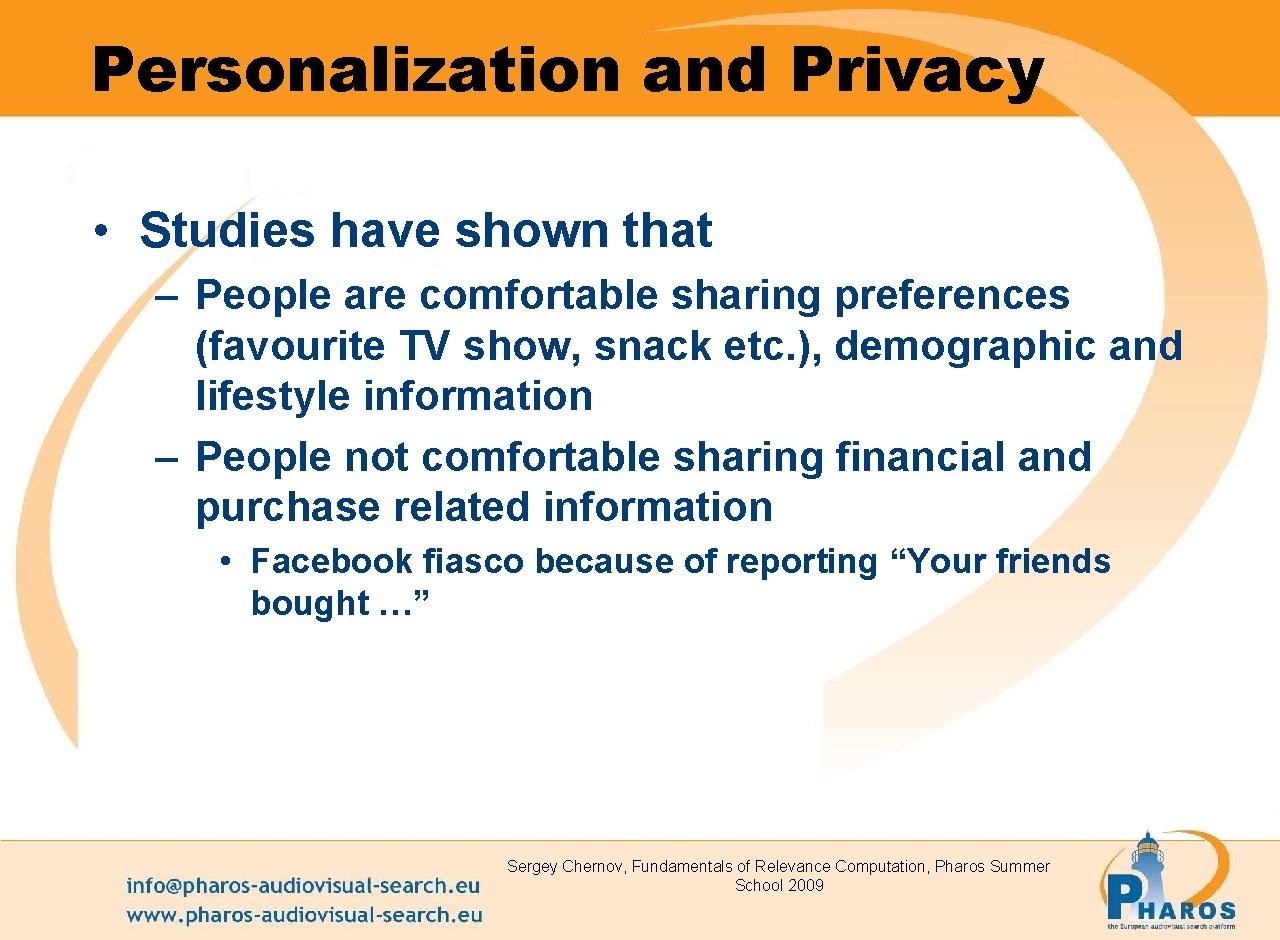 Personalization and Privacy

• Studies have shown that

– People are comfortable sharing preferences (favourite TV show, snack etc.), demographic and lifestyle information

– People not comfortable sharing financial and purchase related information

• Facebook fiasco because of reporting “Your friends bought …”

info@pharos-audiovisual-search.eu
www.pharos-audiovisual-search.eu

Sergey Chernov, Fundamentals of Relevance Computation, Pharos Summer School 2009

PHAROS
the European audiovisual search platform